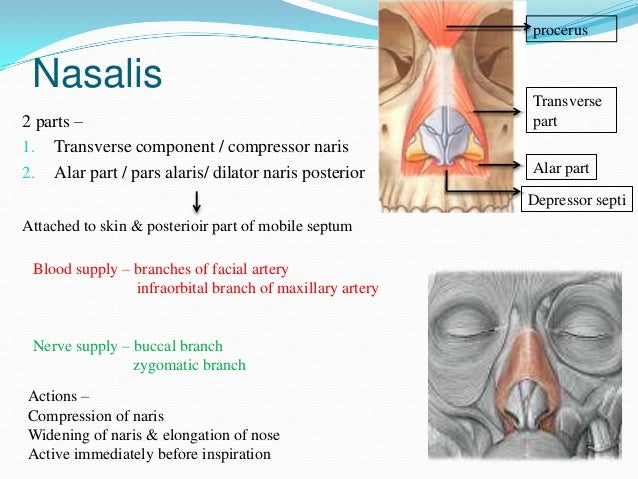 Nasalis

2 parts –

1. Transverse component / compressor naris
2. Alar part / pars alaris/ dilator naris posterior

↓

Attached to skin & posterioir part of mobile septum

Blood supply – branches of facial artery
infraorbital branch of maxillary artery

Nerve supply – buccal branch
zygomatic branch

Actions –
Compression of naris
Widening of naris & elongation of nose
Active immediately before inspiration

procerus

Transverse part

Alar part

Depressor septi